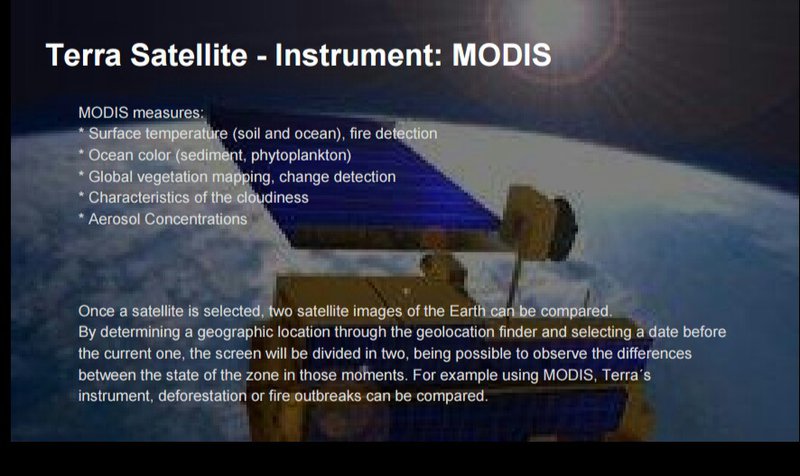 Terra Satellite - Instrument: MODIS

MODIS measures:
* Surface temperature (soil and ocean), fire detection
* Ocean color (sediment, phytoplankton)
* Global vegetation mapping, change detection
* Characteristics of the cloudiness
* Aerosol Concentrations

Once a satellite is selected, two satellite images of the Earth can be compared.
By determining a geographic location through the geolocation finder and selecting a date before the current one, the screen will be divided in two, being possible to observe the differences between the state of the zone in those moments. For example using MODIS, Terra´s instrument, deforestation or fire outbreaks can be compared.